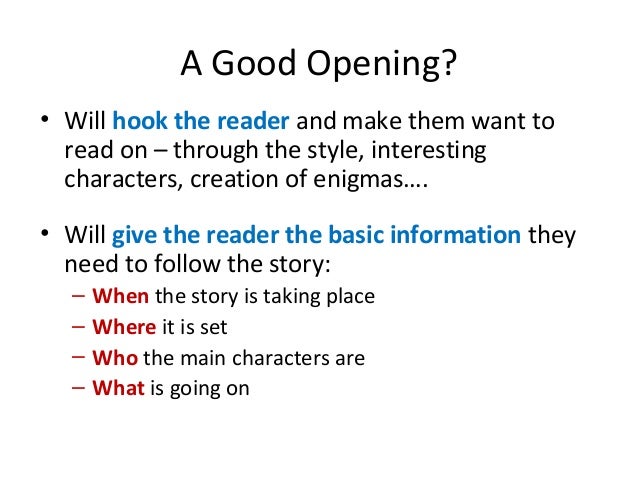 A Good Opening?

• Will hook the reader and make them want to read on – through the style, interesting characters, creation of enigmas….

• Will give the reader the basic information they need to follow the story:
– When the story is taking place
– Where it is set
– Who the main characters are
– What is going on